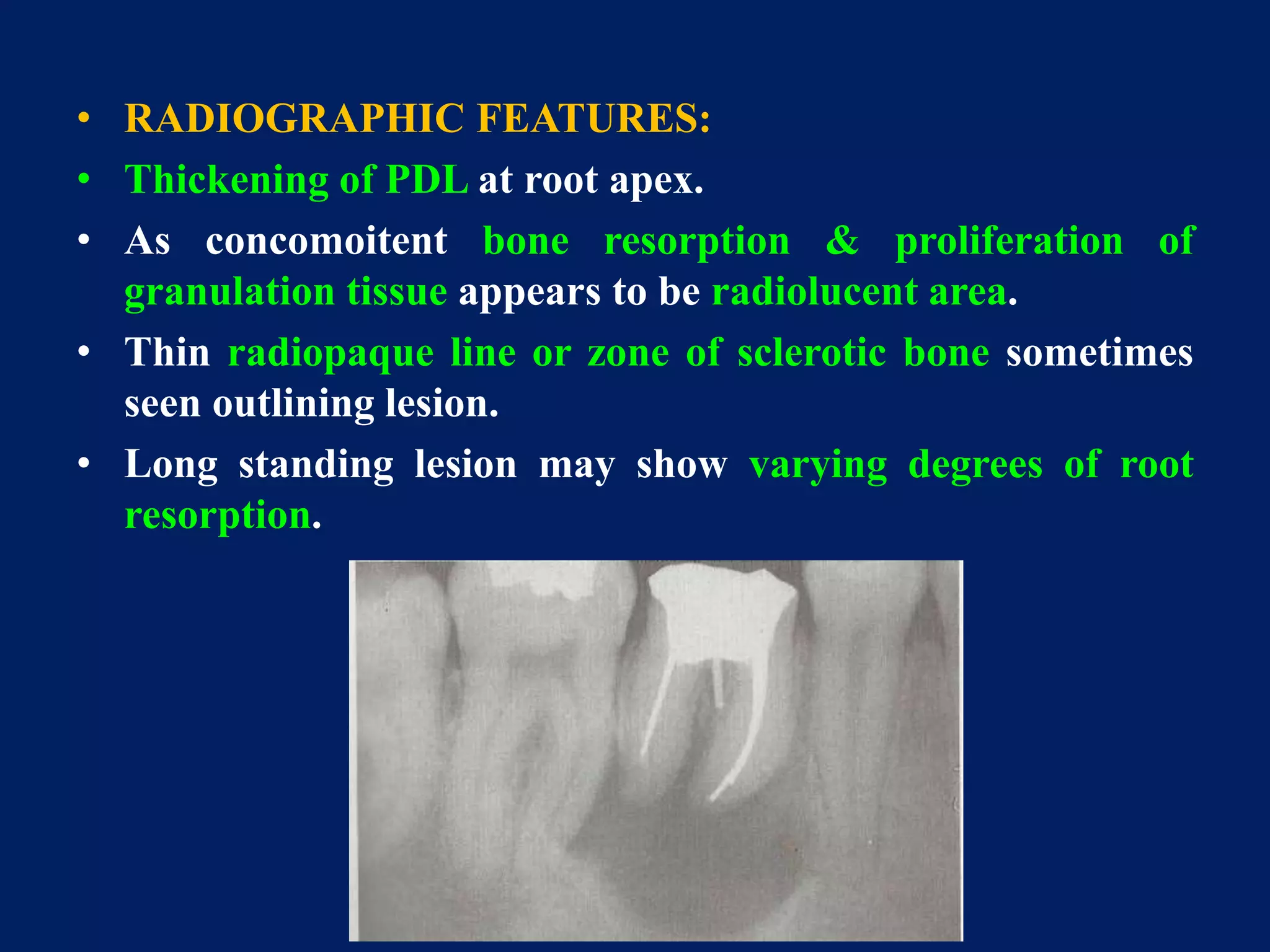 • RADIOGRAPHIC FEATURES:

• Thickening of PDL at root apex.

• As concomoitent bone resorption & proliferation of granulation tissue appears to be radiolucent area.

• Thin radiopaque line or zone of sclerotic bone sometimes seen outlining lesion.

• Long standing lesion may show varying degrees of root resorption.